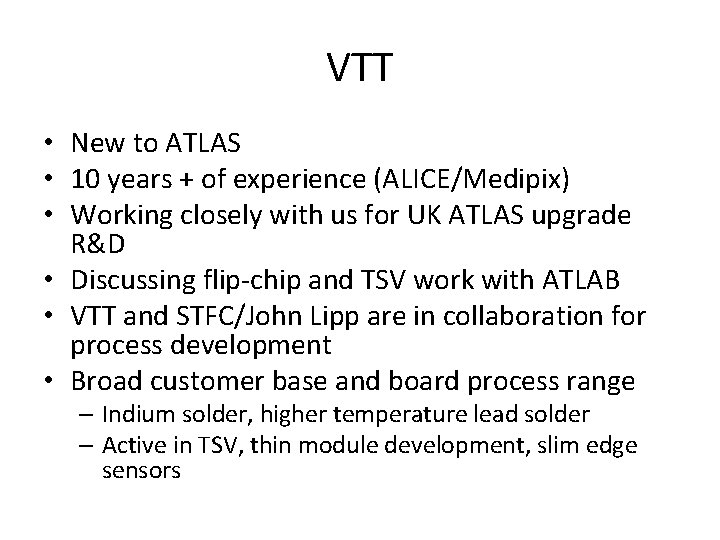 VTT

• New to ATLAS
• 10 years + of experience (ALICE/Medipix)
• Working closely with us for UK ATLAS upgrade R&D
• Discussing flip-chip and TSV work with ATLAB
• VTT and STFC/John Lipp are in collaboration for process development
• Broad customer base and board process range
– Indium solder, higher temperature lead solder
– Active in TSV, thin module development, slim edge sensors